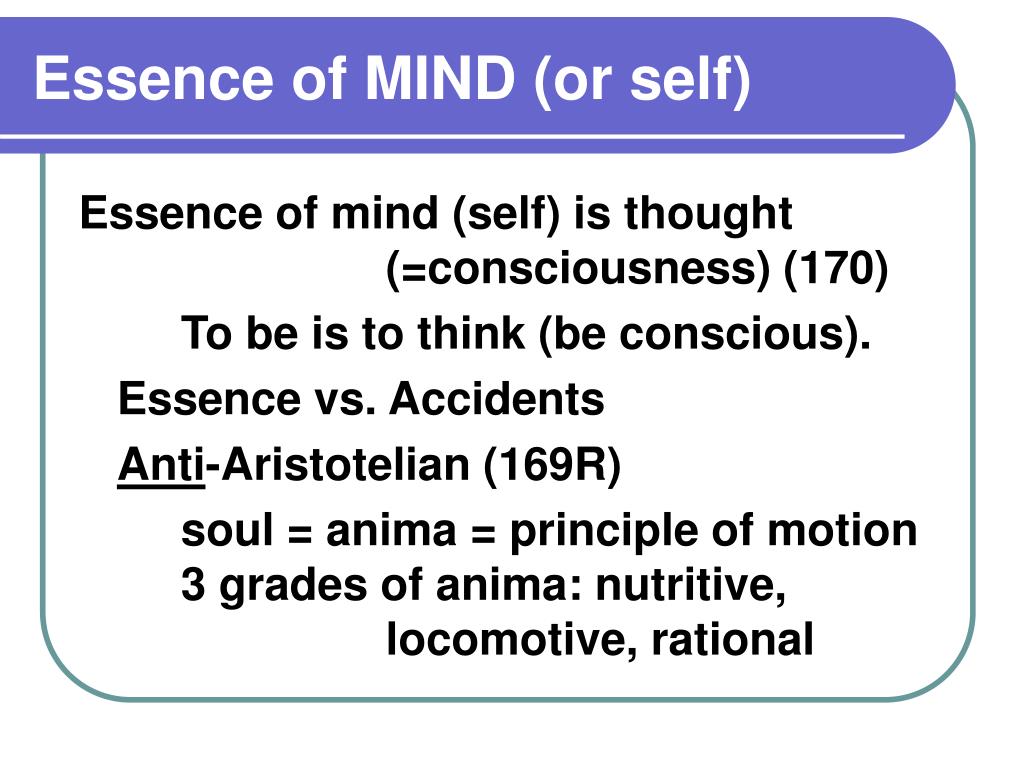 Essence of MIND (or self)

Essence of mind (self) is thought (=consciousness) (170)

To be is to think (be conscious).

Essence vs. Accidents

Anti-Aristotelian (169R)

soul = anima = principle of motion
3 grades of anima: nutritive, locomotive, rational